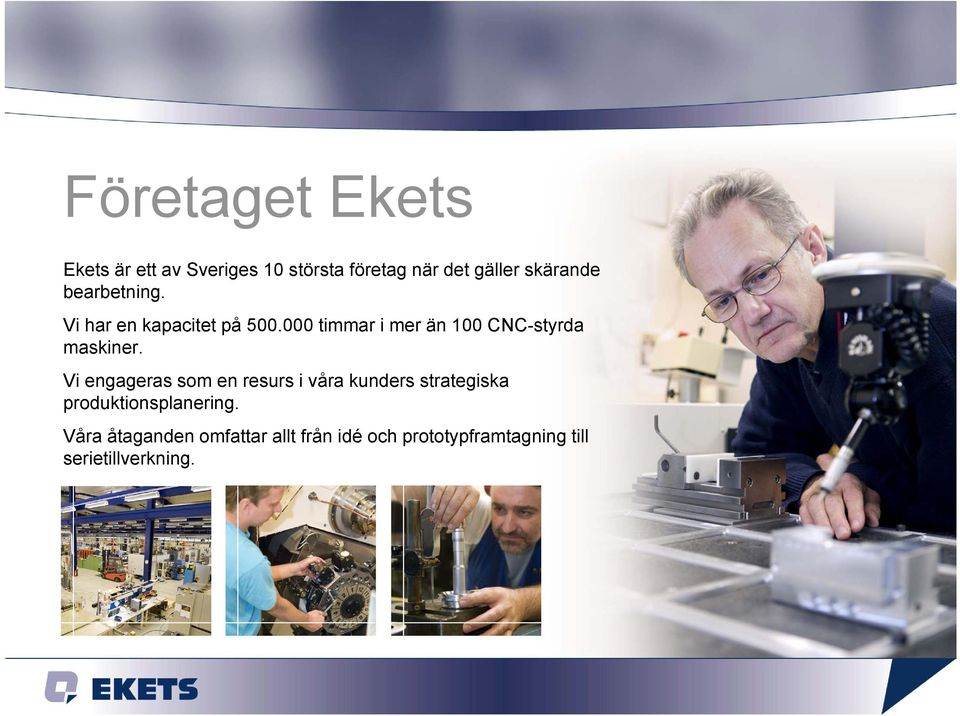 Företaget Ekets

Ekets är ett av Sveriges 10 största företag när det gäller skärande bearbetning.

Vi har en kapacitet på 500.000 timmar i mer än 100 CNC-styrda maskiner.

Vi engageras som en resurs i våra kunders strategiska produktionsplanering.

Våra åtaganden omfattar allt från idé och prototypframtagning till serietillverkning.

EKETS